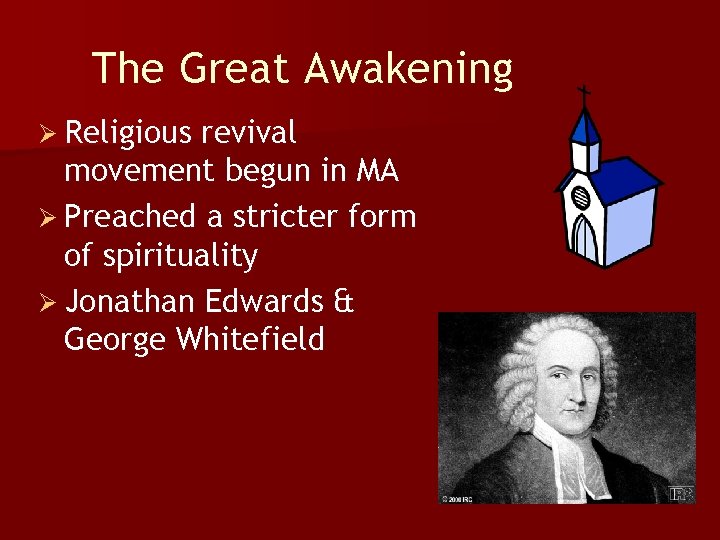 The Great Awakening

➢ Religious revival movement begun in MA
➢ Preached a stricter form of spirituality
➢ Jonathan Edwards & George Whitefield

© 2000 IRC

IRC